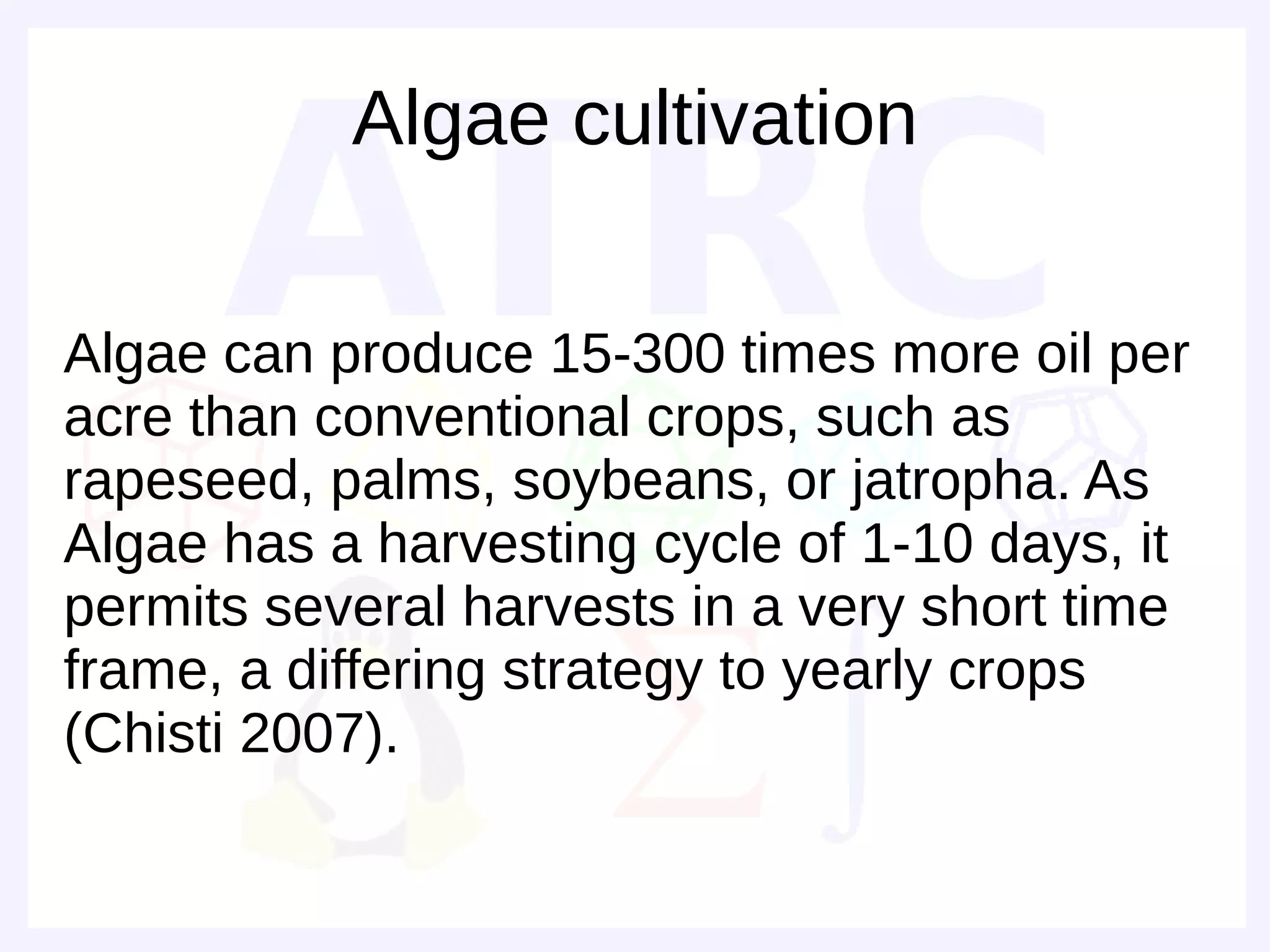 Algae cultivation

ATRC

Algae can produce 15-300 times more oil per acre than conventional crops, such as rapeseed, palms, soybeans, or jatropha. As Algae has a harvesting cycle of 1-10 days, it permits several harvests in a very short time frame, a differing strategy to yearly crops (Chisti 2007).